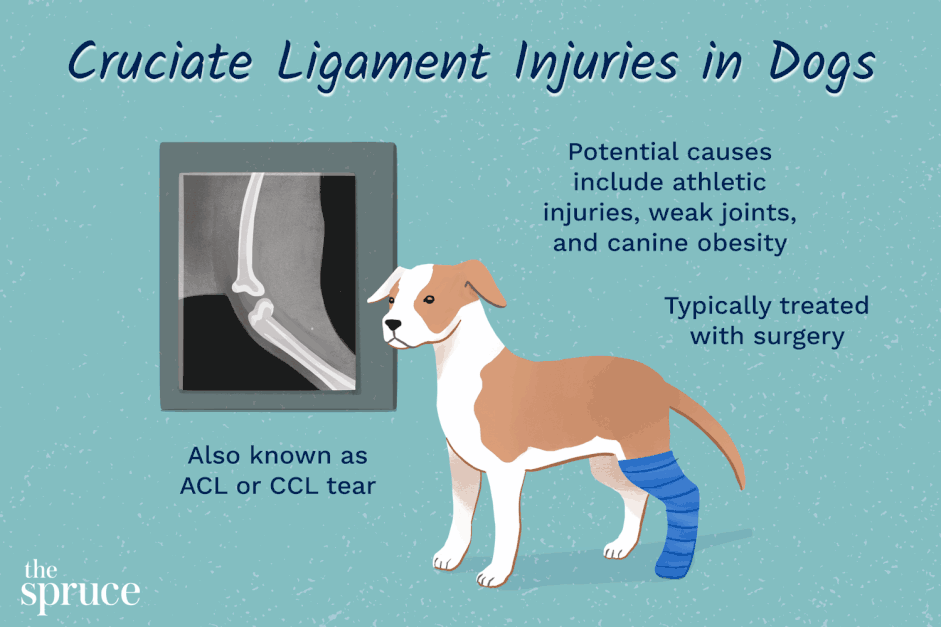 Cruciate Ligament Injuries in Dogs

Potential causes include athletic injuries, weak joints, and canine obesity

Typically treated with surgery

Also known as ACL or CCL tear

the spruce